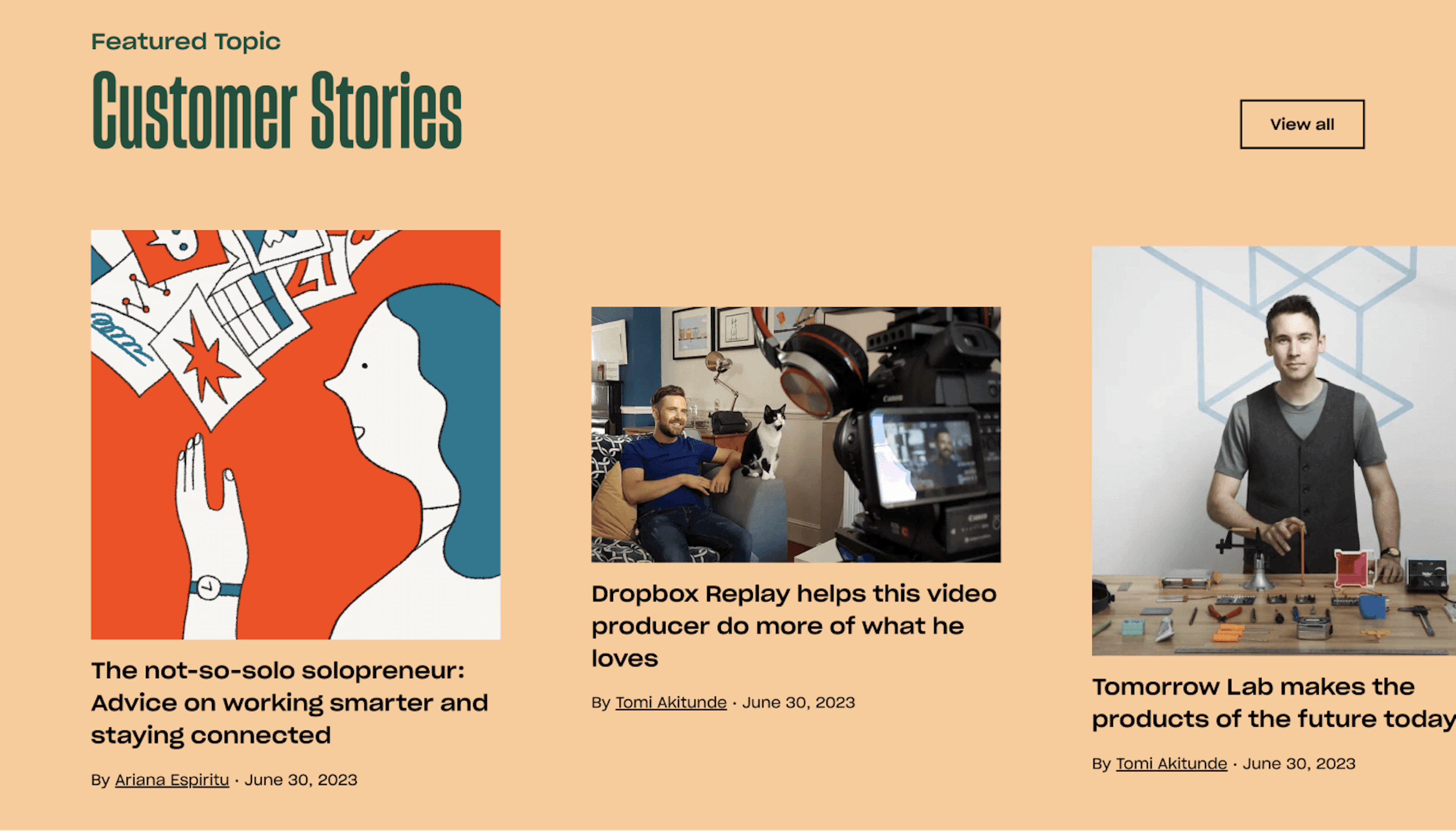 Featured Topic

Customer Stories

View all

The not-so-solo solopreneur: Advice on working smarter and staying connected

By Ariana Espiritu · June 30, 2023

Dropbox Replay helps this video producer do more of what he loves

By Tomi Akitunde · June 30, 2023

Tomorrow Lab makes the products of the future today

By Tomi Akitunde · June 30, 2023